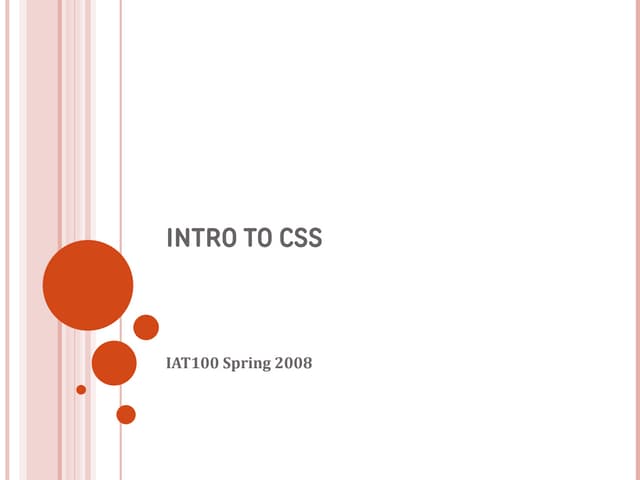 INTRO TO CSS

IAT100 Spring 2008